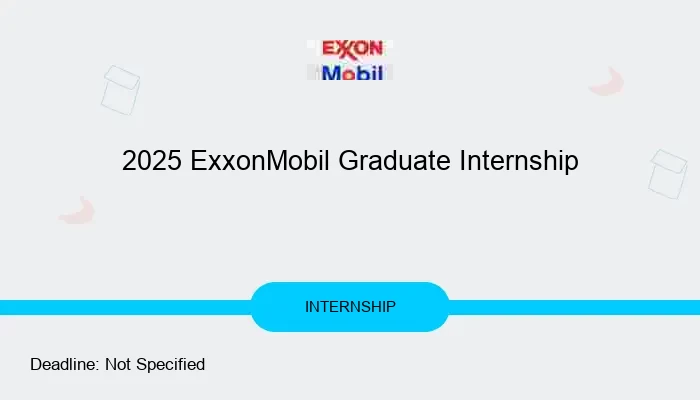 EXXON
Mobil

2025 ExxonMobil Graduate Internship

INTERNSHIP

Deadline: Not Specified